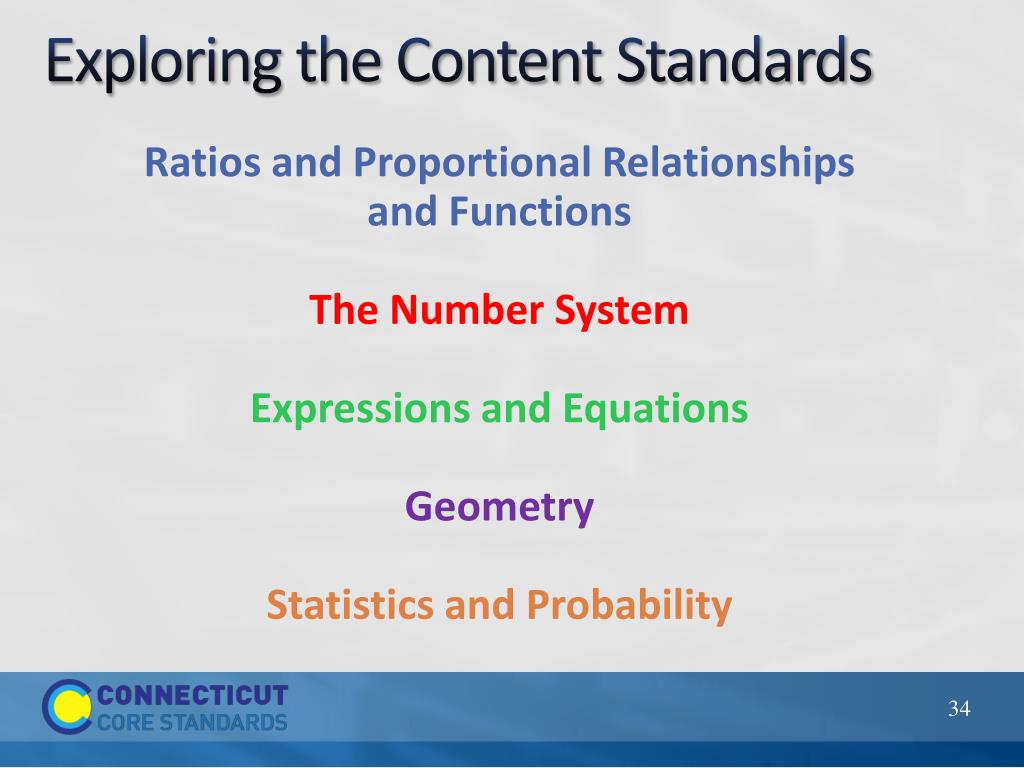 Exploring the Content Standards

Ratios and Proportional Relationships and Functions

The Number System

Expressions and Equations

Geometry

Statistics and Probability

CONNECTICUT CORE STANDARDS

34